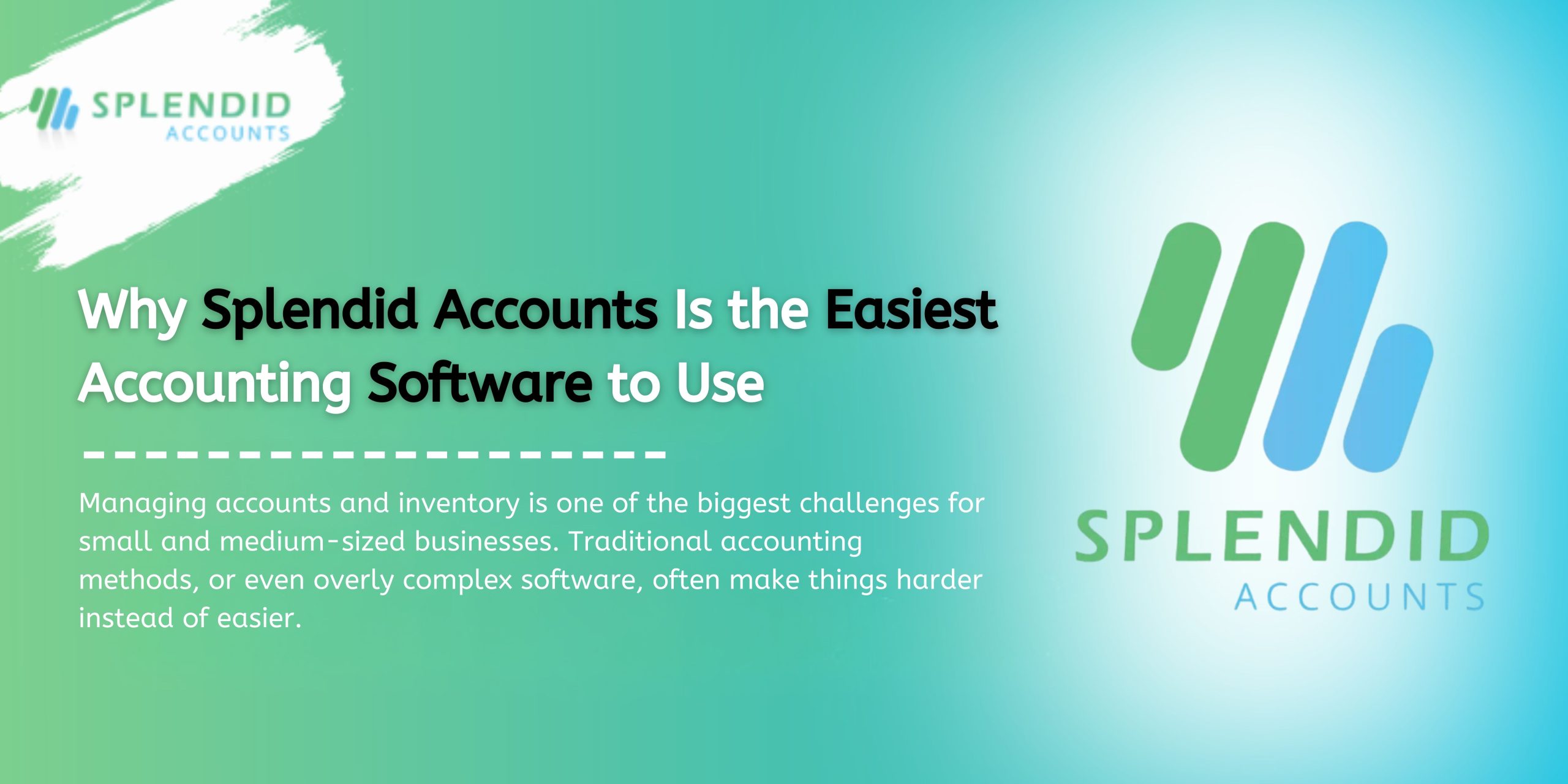 SPLENDID
ACCOUNTS

Why Splendid Accounts Is the Easiest Accounting Software to Use

Managing accounts and inventory is one of the biggest challenges for small and medium-sized businesses. Traditional accounting methods, or even overly complex software, often make things harder instead of easier.

SPLENDID
ACCOUNTS